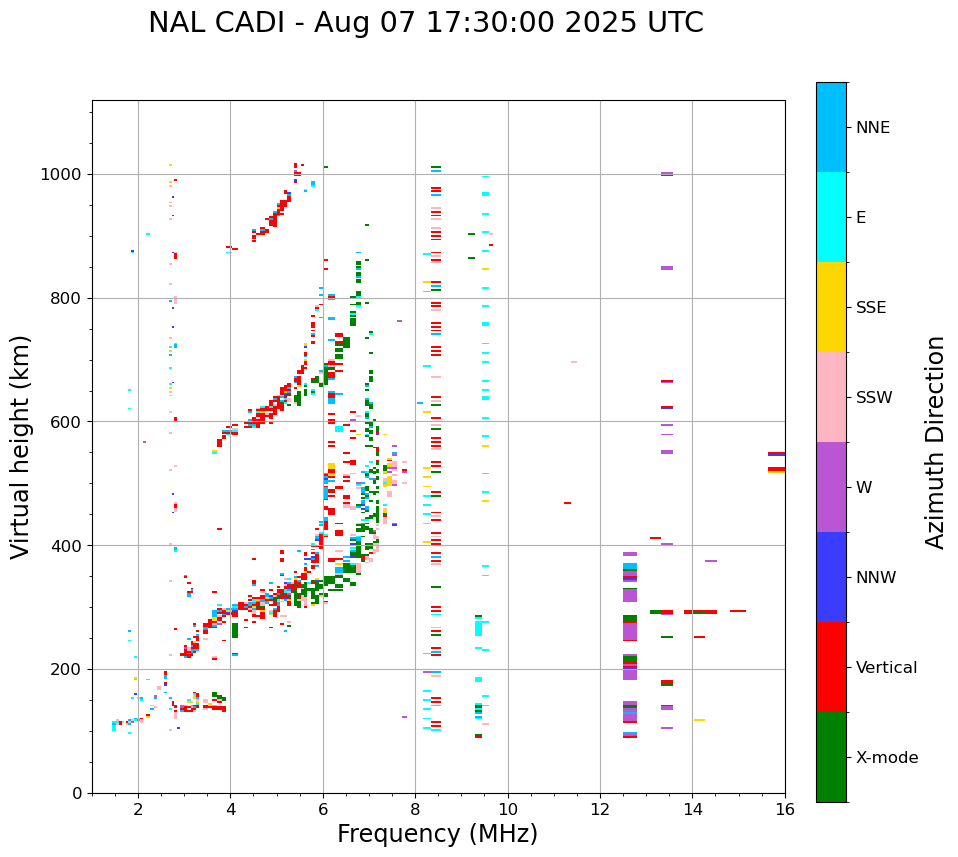 NAL CADI - Aug 07 17:30:00 2025 UTC

Virtual height (km)

1000
800
600
400
200
0

2
4
6
8
10
12
14
16

Frequency (MHz)

NNE
E
SSE
SSW
W
NNW
Vertical
X-mode

Azimuth Direction